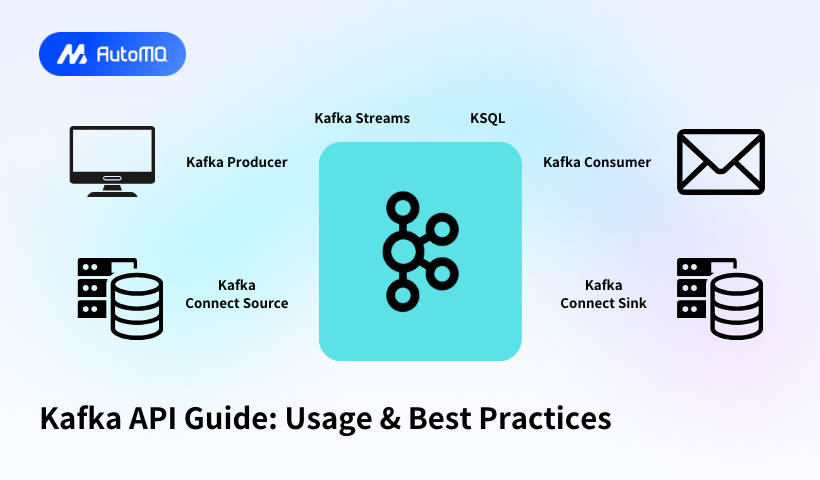 AutoMQ

Kafka Streams

KSQL

Kafka Producer

Kafka Consumer

Kafka Connect Source

Kafka Connect Sink

Kafka API Guide: Usage & Best Practices